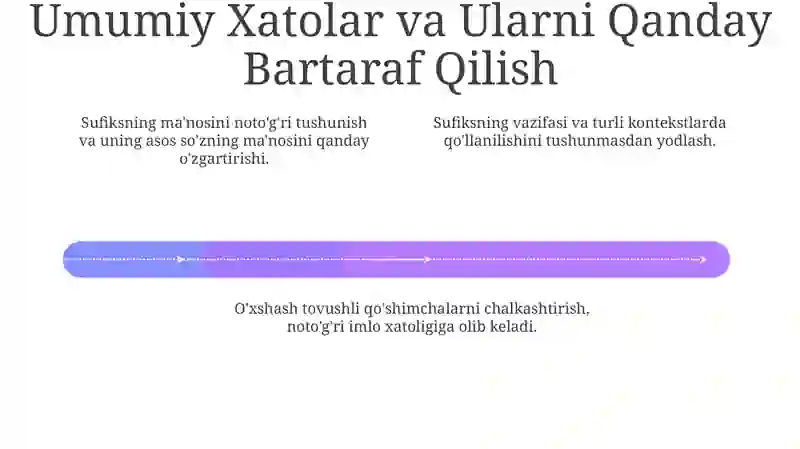 Umumiy Xatolar va Ularni Qanday Bartaraf Qilish

Sufiksning ma'nosini noto'g'ri tushunish va uning asos so'zning ma'nosini qanday o'zgartirishi.

Sufiksning vazifasi va turli kontekstlarda qo'llanilishini tushunmasdan yodlash.

O'xshash tovushli qo'shimchalarni chalkashtirish, noto'g'ri imlo xatoligiga olib keladi.